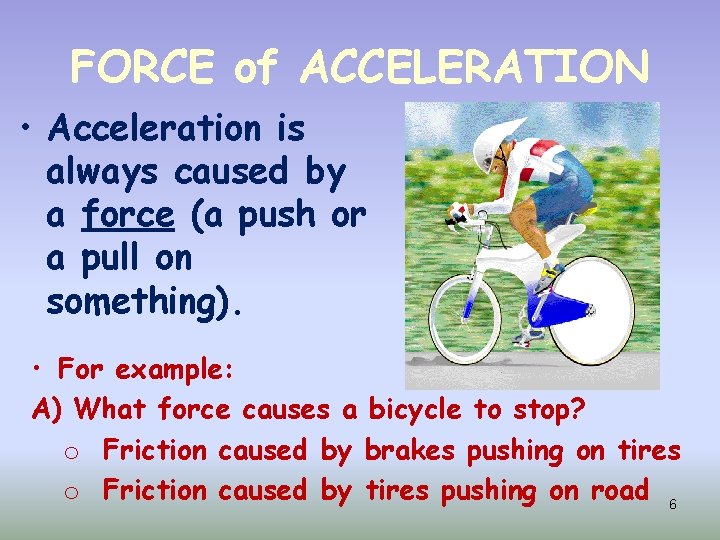 FORCE of ACCELERATION

• Acceleration is always caused by a force (a push or a pull on something).

• For example:

A) What force causes a bicycle to stop?

o Friction caused by brakes pushing on tires

o Friction caused by tires pushing on road

6